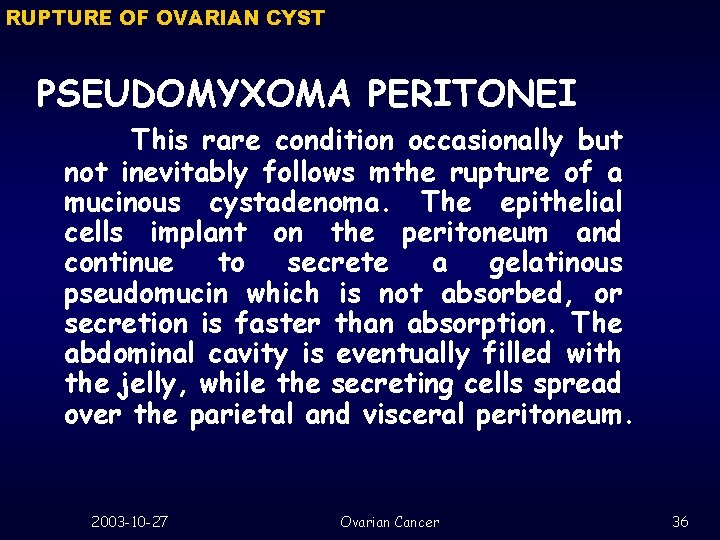 RUPTURE OF OVARIAN CYST

PSEUDOMYXOMA PERITONEI

This rare condition occasionally but not inevitably follows mthe rupture of a mucinous cystadenoma. The epithelial cells implant on the peritoneum and continue to secrete a gelatinous pseudomucin which is not absorbed, or secretion is faster than absorption. The abdominal cavity is eventually filled with the jelly, while the secreting cells spread over the parietal and visceral peritoneum.

2003-10-27

Ovarian Cancer

36